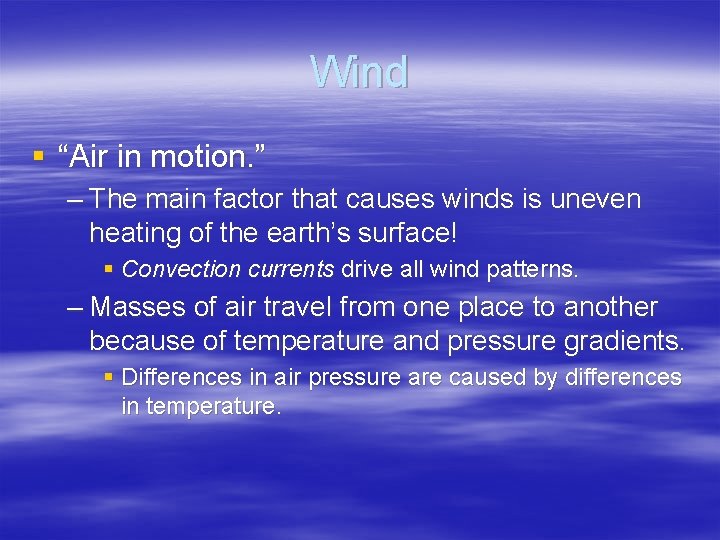 Wind

▪ “Air in motion.”

– The main factor that causes winds is uneven heating of the earth’s surface!

▪ Convection currents drive all wind patterns.

– Masses of air travel from one place to another because of temperature and pressure gradients.

▪ Differences in air pressure are caused by differences in temperature.